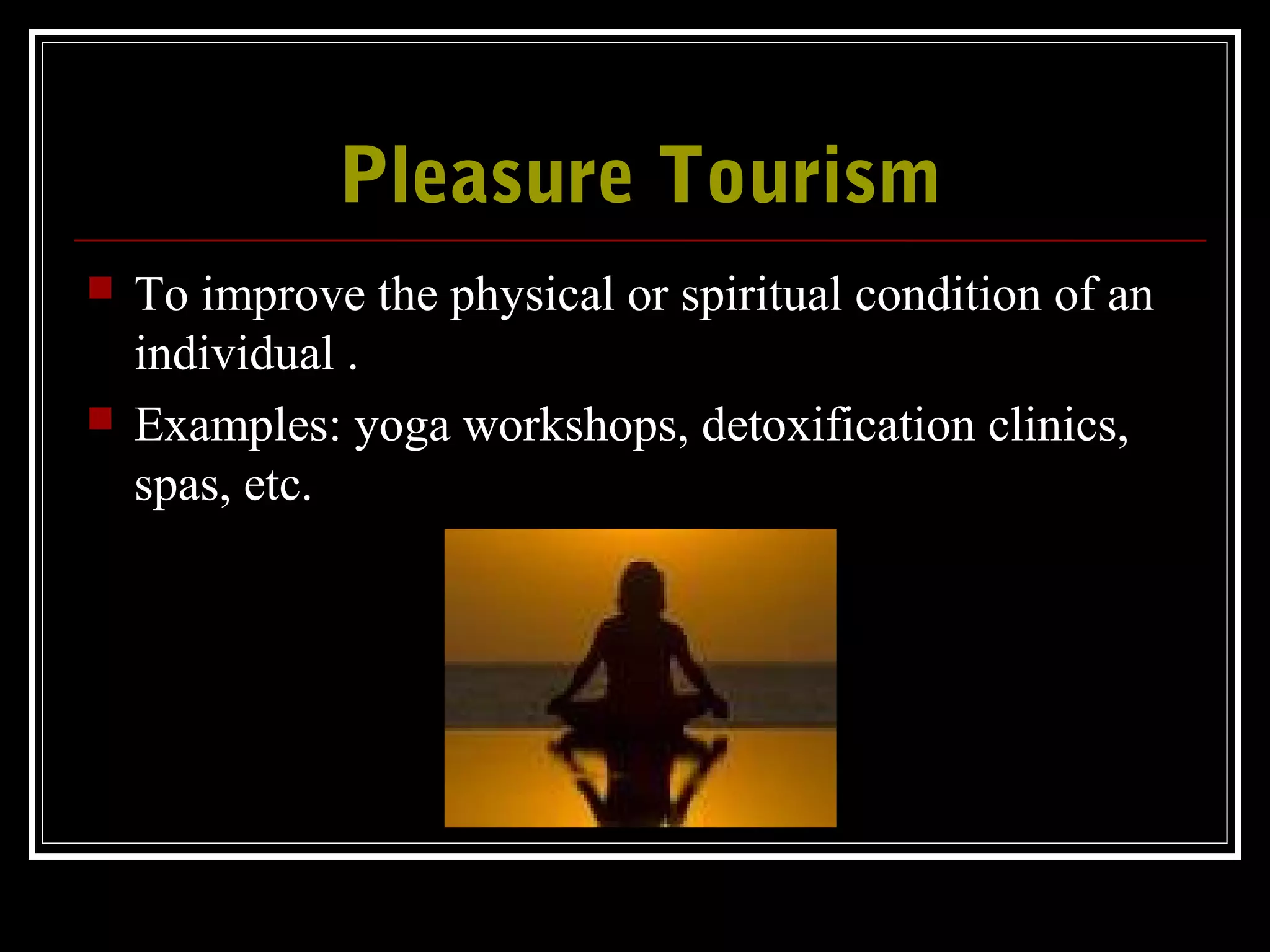 Pleasure Tourism

To improve the physical or spiritual condition of an individual .

Examples: yoga workshops, detoxification clinics, spas, etc.